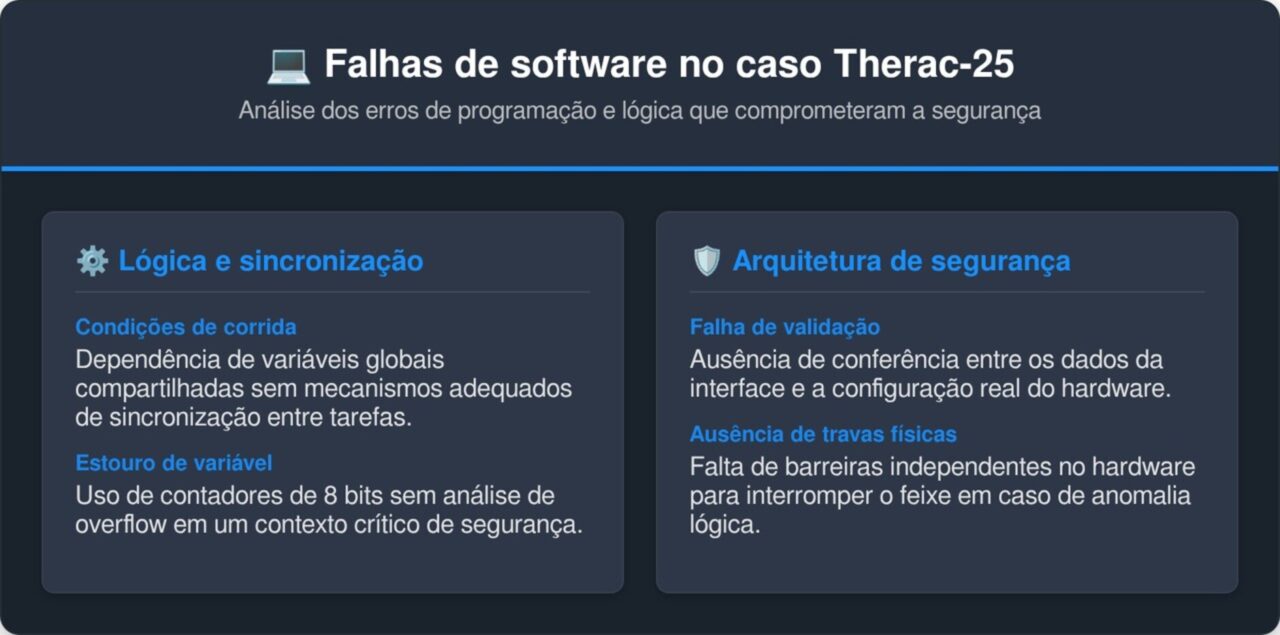 💻 Falhas de software no caso Therac-25

Análise dos erros de programação e lógica que comprometeram a segurança

⚙️ Lógica e sincronização

Condições de corrida

Dependência de variáveis globais compartilhadas sem mecanismos adequados de sincronização entre tarefas.

Estouro de variável

Uso de contadores de 8 bits sem análise de overflow em um contexto crítico de segurança.

🛡️ Arquitetura de segurança

Falha de validação

Ausência de conferência entre os dados da interface e a configuração real do hardware.

Ausência de travas físicas

Falta de barreiras independentes no hardware para interromper o feixe em caso de anomalia lógica.